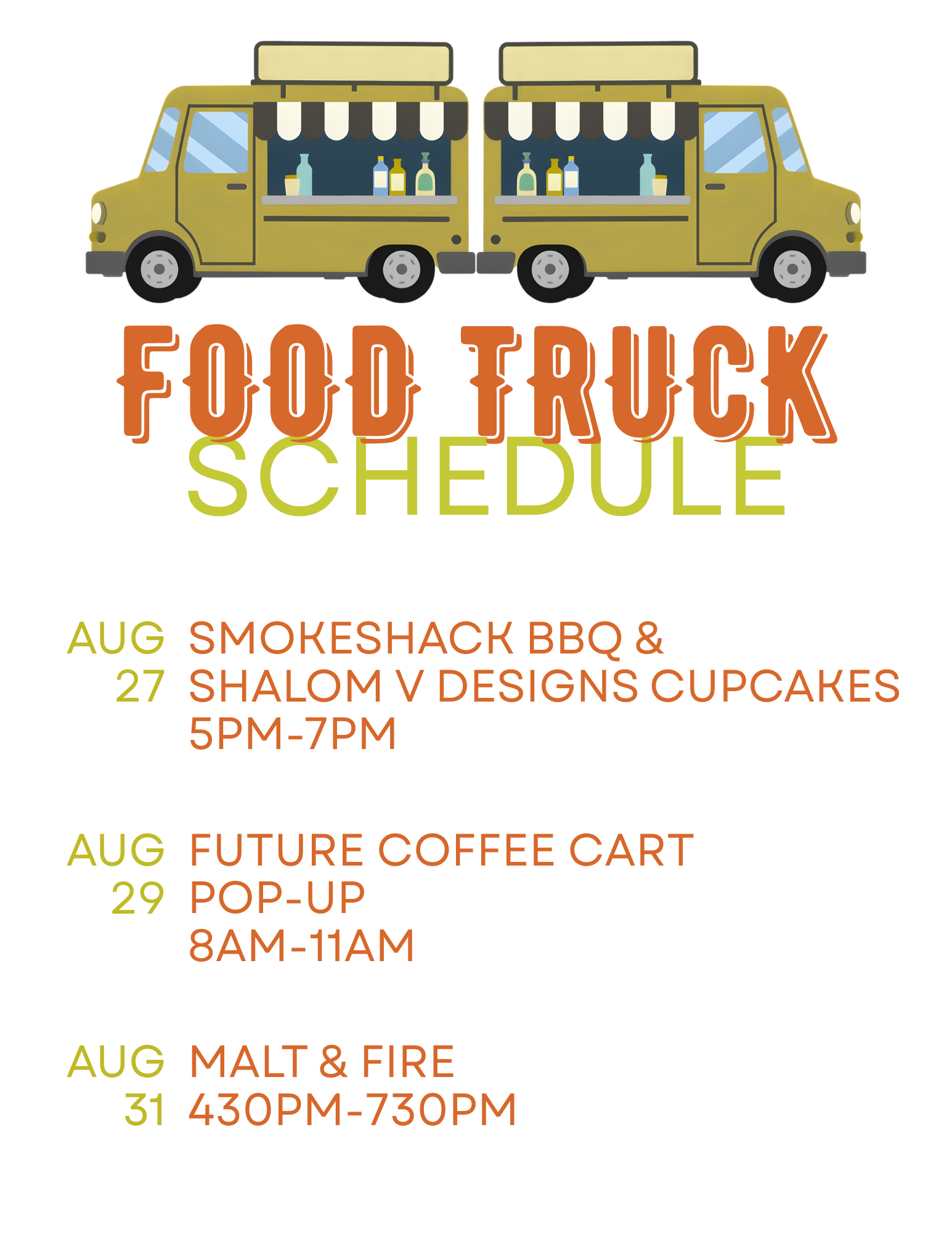 FOOD TRUCK
SCHEDULE

AUG 27 SMOKESHACK BBQ & SHALOM V DESIGNS CUPCAKES 5PM-7PM

AUG 29 FUTURE COFFEE CART POP-UP 8AM-11AM

AUG 31 MALT & FIRE 430PM-730PM